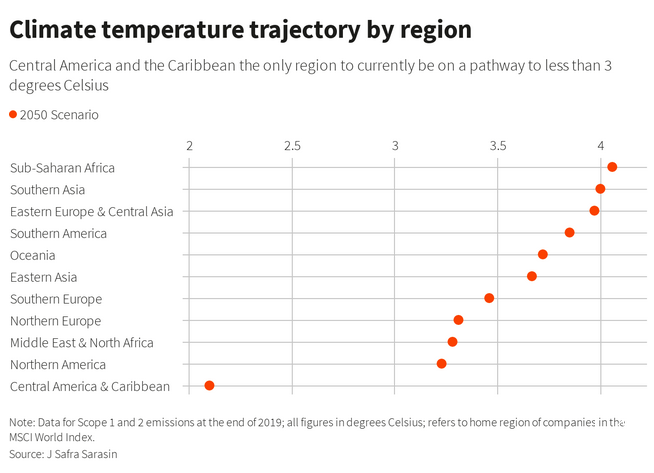 Climate temperature trajectory by region

Central America and the Caribbean the only region to currently be on a pathway to less than 3 degrees Celsius

2050 Scenario

2
2.5
3
3.5
4

Sub-Saharan Africa
Southern Asia
Eastern Europe & Central Asia
Southern America
Oceania
Eastern Asia
Southern Europe
Northern Europe
Middle East & North Africa
Northern America
Central America & Caribbean

Note: Data for Scope 1 and 2 emissions at the end of 2019; all figures in degrees Celsius; refers to home region of companies in the MSCI World Index.
Source: J Safra Sarasin